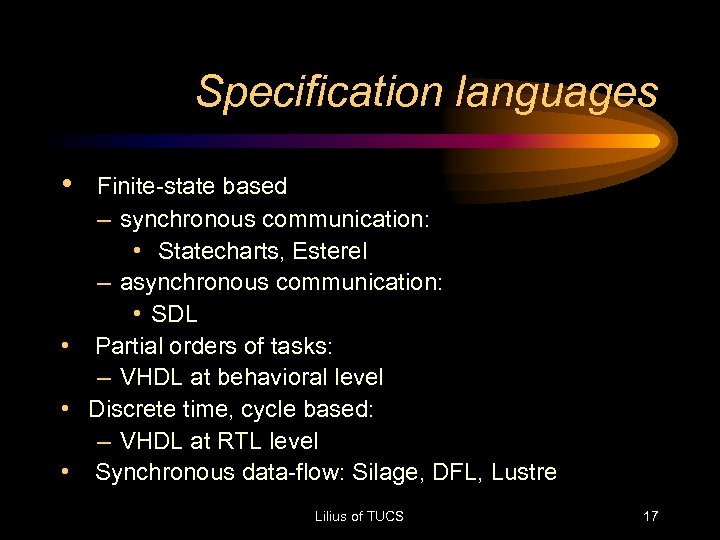 Specification languages

• Finite-state based
– synchronous communication:
• Statecharts, Esterel
– asynchronous communication:
• SDL
• Partial orders of tasks:
– VHDL at behavioral level
• Discrete time, cycle based:
– VHDL at RTL level
• Synchronous data-flow: Silage, DFL, Lustre

Lilius of TUCS

17